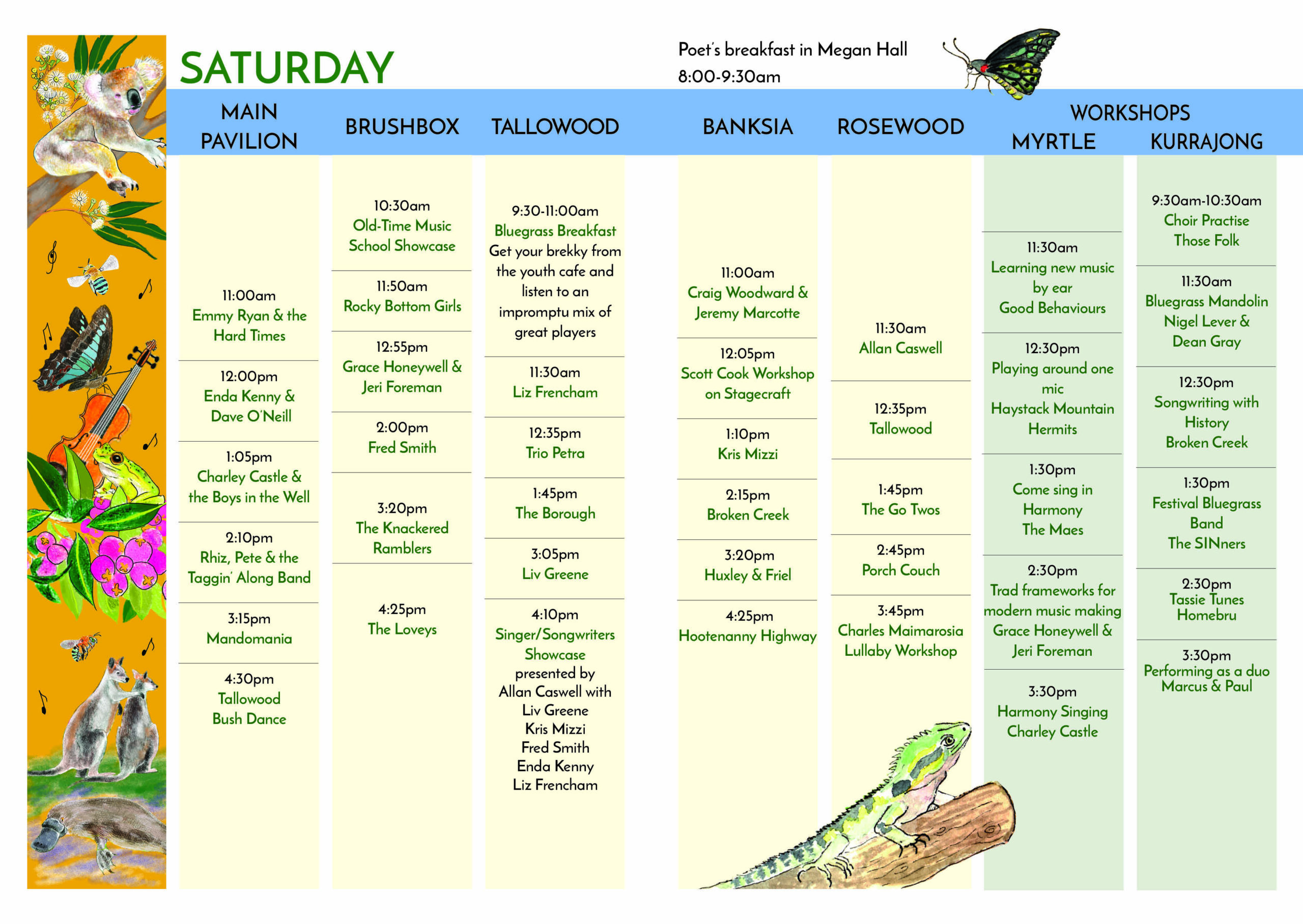 SATURDAY

Poet's breakfast in Megan Hall
8:00-9:30am

MAIN PAVILION

11:00am
Emmy Ryan & the Hard Times

12:00pm
Enda Kenny & Dave O'Neill

1:05pm
Charley Castle & the Boys in the Well

2:10pm
Rhiz, Pete & the Taggin' Along Band

3:15pm
Mandomania

4:30pm
Tallowood Bush Dance

BRUSHBOX

10:30am
Old-Time Music School Showcase

11:50am
Rocky Bottom Girls

12:55pm
Grace Honeywell & Jeri Foreman

2:00pm
Fred Smith

3:20pm
The Knackered Ramblers

4:25pm
The Loveys

TALLOWOOD

9:30-11:00am
Bluegrass Breakfast
Get your brekky from the youth cafe and listen to an impromptu mix of great players

11:30am
Liz Frencham

12:35pm
Trio Petra

1:45pm
The Borough

3:05pm
Liv Greene

4:10pm
Singer/Songwriters Showcase
presented by Allan Caswell with
Liv Greene
Kris Mizzi
Fred Smith
Enda Kenny
Liz Frencham

BANKSIA

11:00am
Craig Woodward & Jeremy Marcotte

12:05pm
Scott Cook Workshop on Stagecraft

1:10pm
Kris Mizzi

2:15pm
Broken Creek

3:20pm
Huxley & Friel

4:25pm
Hootenanny Highway

ROSEWOOD

11:30am
Allan Caswell

12:35pm
Tallowood

1:45pm
The Go Twos

2:45pm
Porch Couch

3:45pm
Charles Maimarosia
Lullaby Workshop

WORKSHOPS

MYRTLE

11:30am
Learning new music by ear
Good Behaviours

12:30pm
Playing around one mic
Haystack Mountain Hermits

1:30pm
Come sing in Harmony
The Maes

2:30pm
Trad frameworks for modern music making
Grace Honeywell & Jeri Foreman

3:30pm
Harmony Singing
Charley Castle

KURRAJONG

9:30am-10:30am
Choir Practise
Those Folk

11:30am
Bluegrass Mandolin
Nigel Lever & Dean Gray

12:30pm
Songwriting with History
Broken Creek

1:30pm
Festival Bluegrass Band
The SINners

2:30pm
Tassie Tunes
Homebru

3:30pm
Performing as a duo
Marcus & Paul